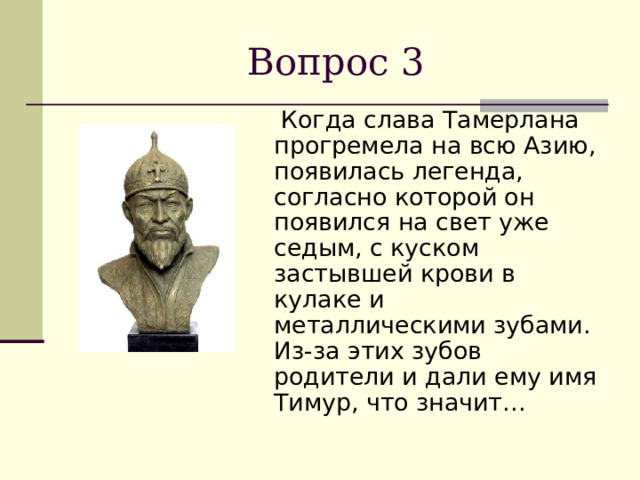 Вопрос 3

Когда слава Тамерлана прогремела на всю Азию, появилась легенда, согласно которой он появился на свет уже седым, с куском застывшей крови в кулаке и металлическими зубами. Из-за этих зубов родители и дали ему имя Тимур, что значит…